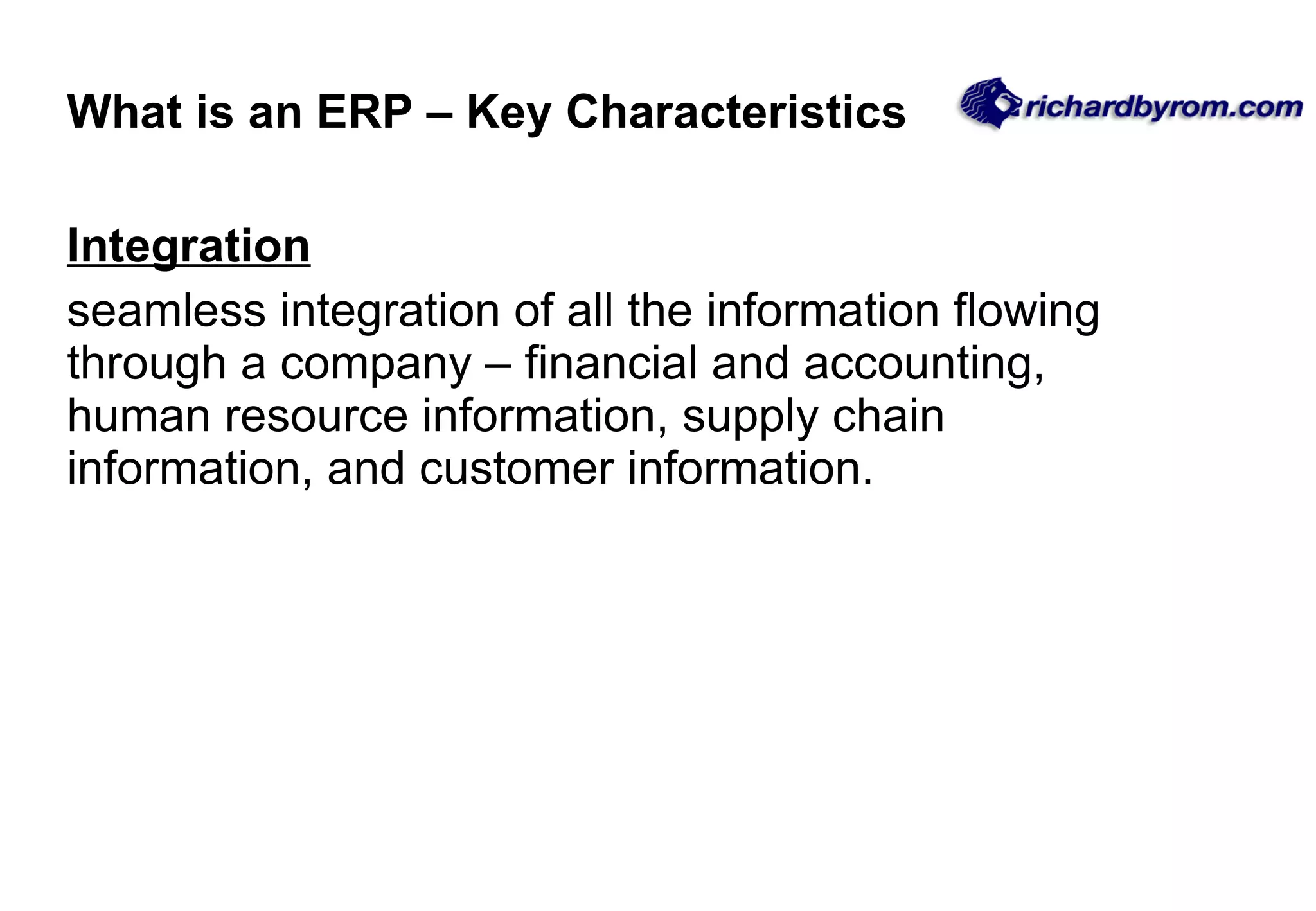 What is an ERP – Key Characteristics

richardbyrom.com

Integration

seamless integration of all the information flowing through a company – financial and accounting, human resource information, supply chain information, and customer information.